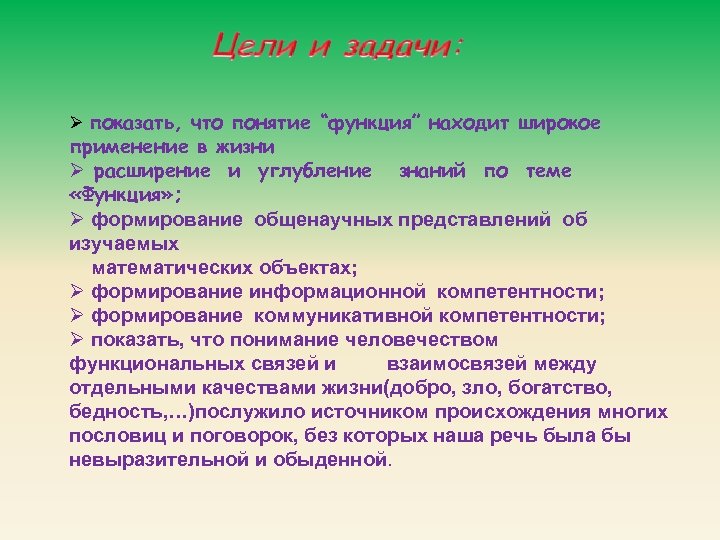 Цели и задачи:

➢ показать, что понятие “функция” находит широкое применение в жизни
➢ расширение и углубление знаний по теме «Функция»;
➢ формирование общенаучных представлений об изучаемых математических объектах;
➢ формирование информационной компетентности;
➢ формирование коммуникативной компетентности;
➢ показать, что понимание человечеством функциональных связей и взаимосвязей между отдельными качествами жизни(добро, зло, богатство, бедность,…)послужило источником происхождения многих пословиц и поговорок, без которых наша речь была бы невыразительной и обыденной.